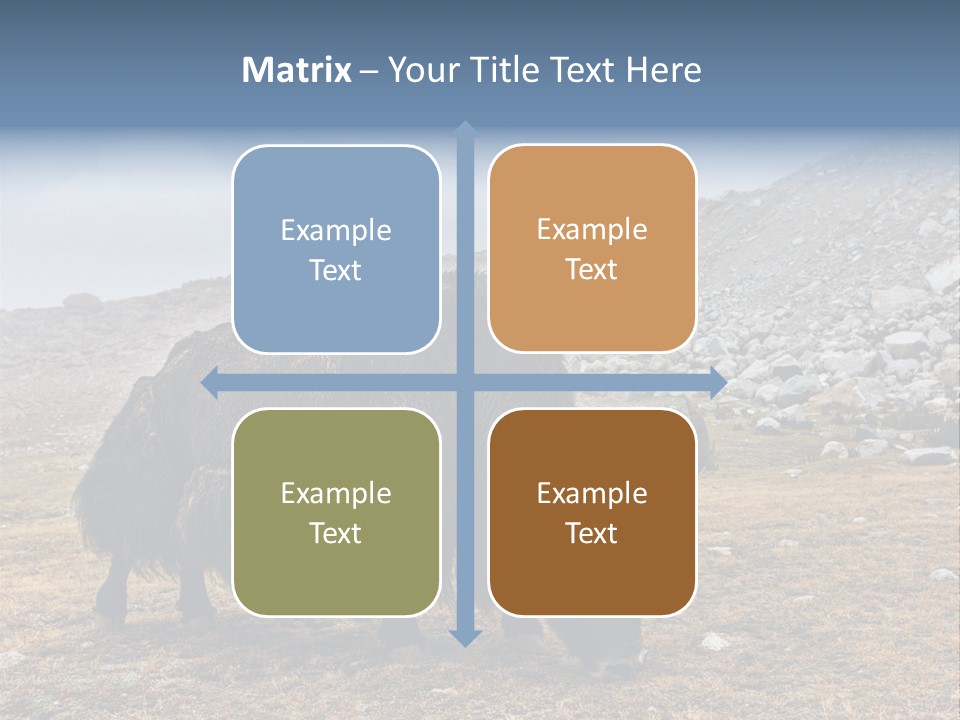 Matrix – Your Title Text Here

Example Text

Example Text

Example Text

Example Text